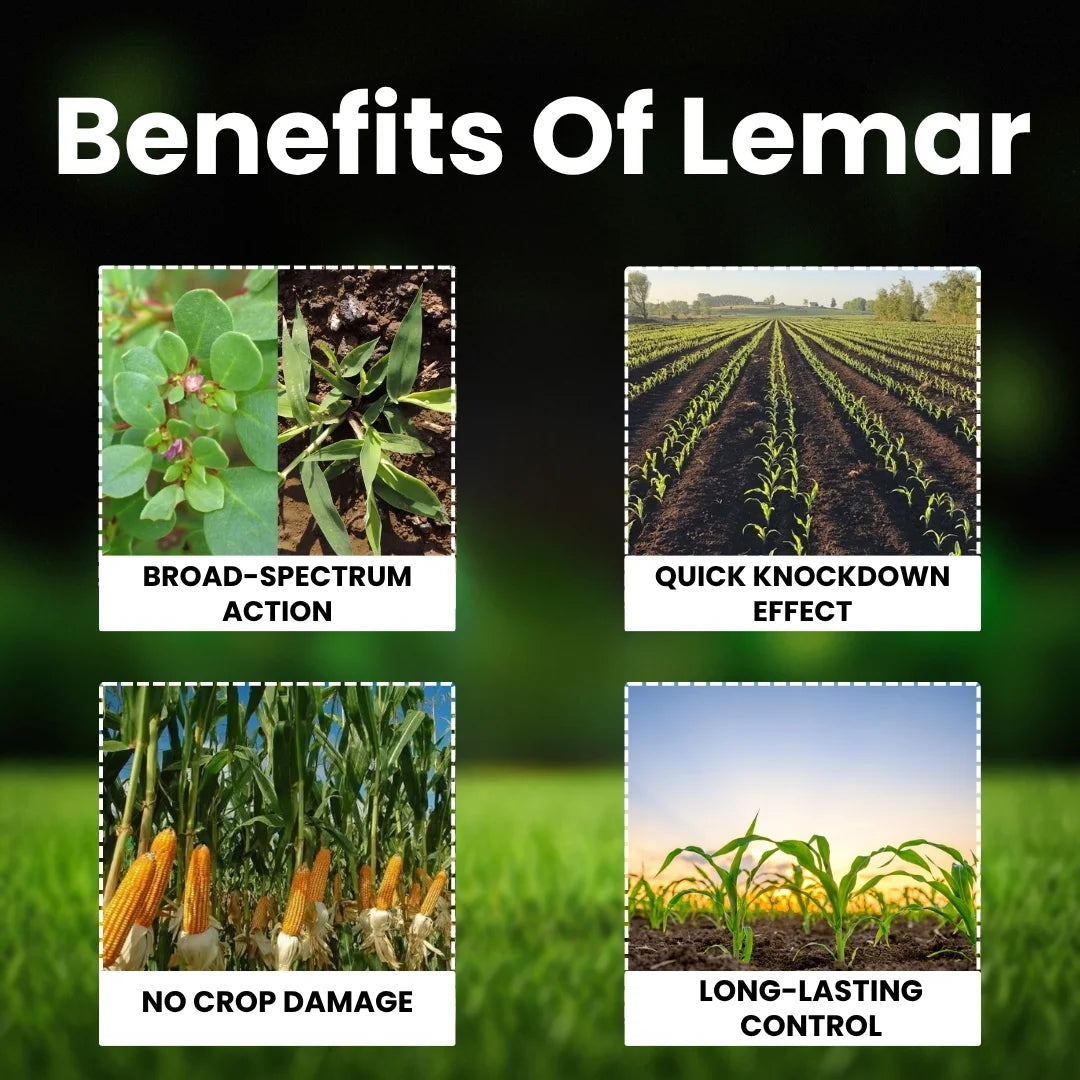 Benefits Of Lemar

BROAD-SPECTRUM ACTION

QUICK KNOCKDOWN EFFECT

NO CROP DAMAGE

LONG-LASTING CONTROL